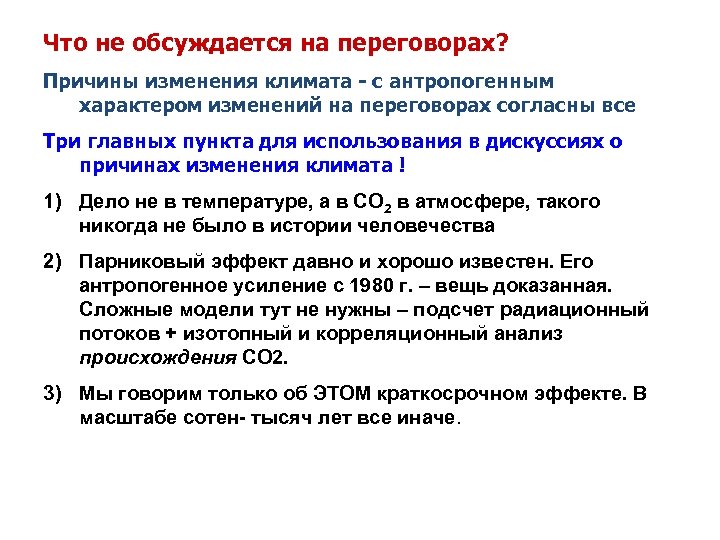 Что не обсуждается на переговорах?

Причины изменения климата - с антропогенным характером изменений на переговорах согласны все

Три главных пункта для использования в дискуссиях о причинах изменения климата !

1) Дело не в температуре, а в $CO_2$ в атмосфере, такого никогда не было в истории человечества

2) Парниковый эффект давно и хорошо известен. Его антропогенное усиление с 1980 г. – вещь доказанная. Сложные модели тут не нужны – подсчет радиационный потоков + изотопный и корреляционный анализ происхождения СО2.

3) Мы говорим только об ЭТОМ краткосрочном эффекте. В масштабе сотен- тысяч лет все иначе.